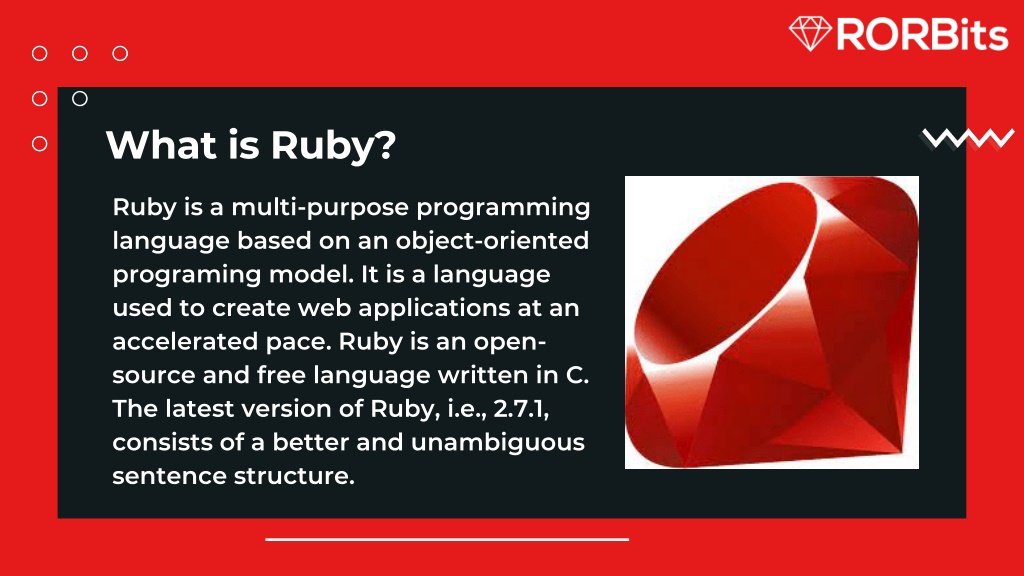 RORBits

What is Ruby?

Ruby is a multi-purpose programming language based on an object-oriented programing model. It is a language used to create web applications at an accelerated pace. Ruby is an open-source and free language written in C. The latest version of Ruby, i.e., 2.7.1, consists of a better and unambiguous sentence structure.